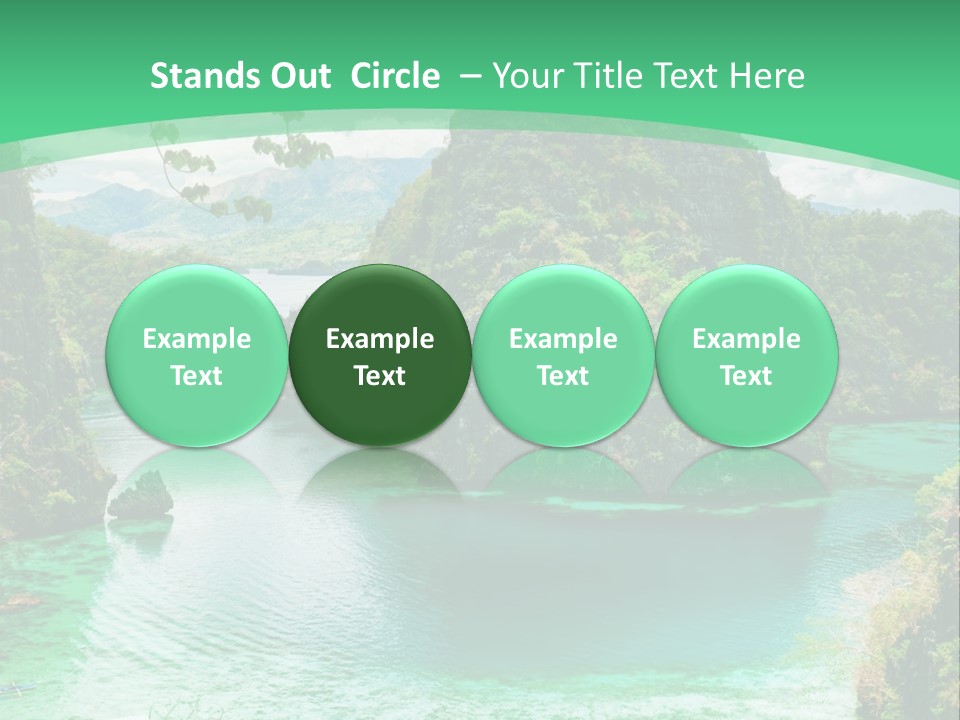 Stands Out Circle – Your Title Text Here

Example Text

Example Text

Example Text

Example Text